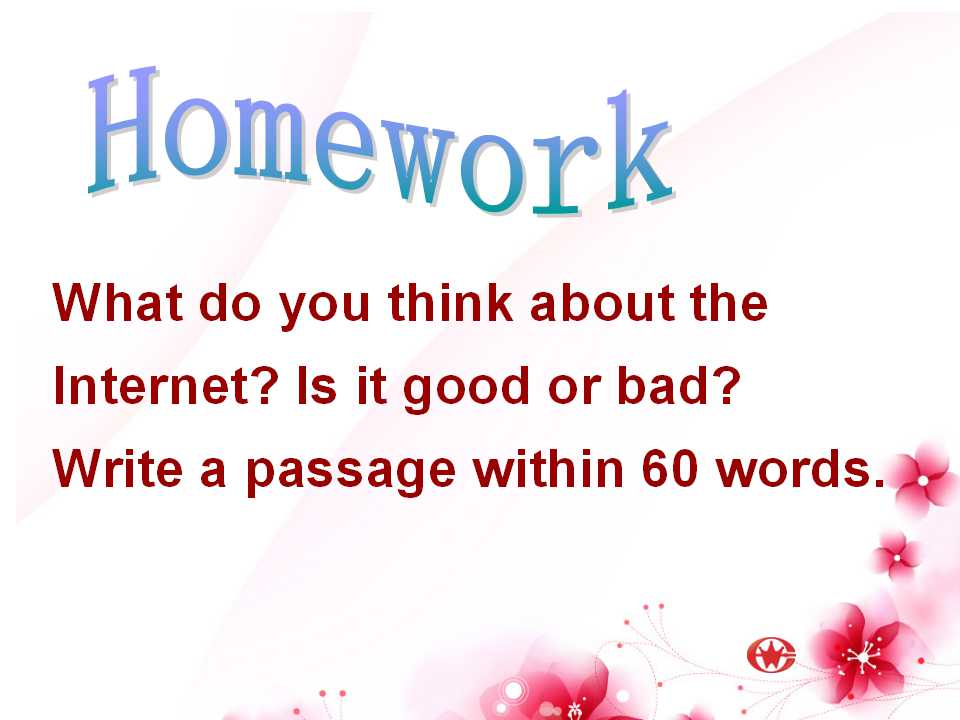 Homework

What do you think about the Internet? Is it good or bad? Write a passage within 60 words.